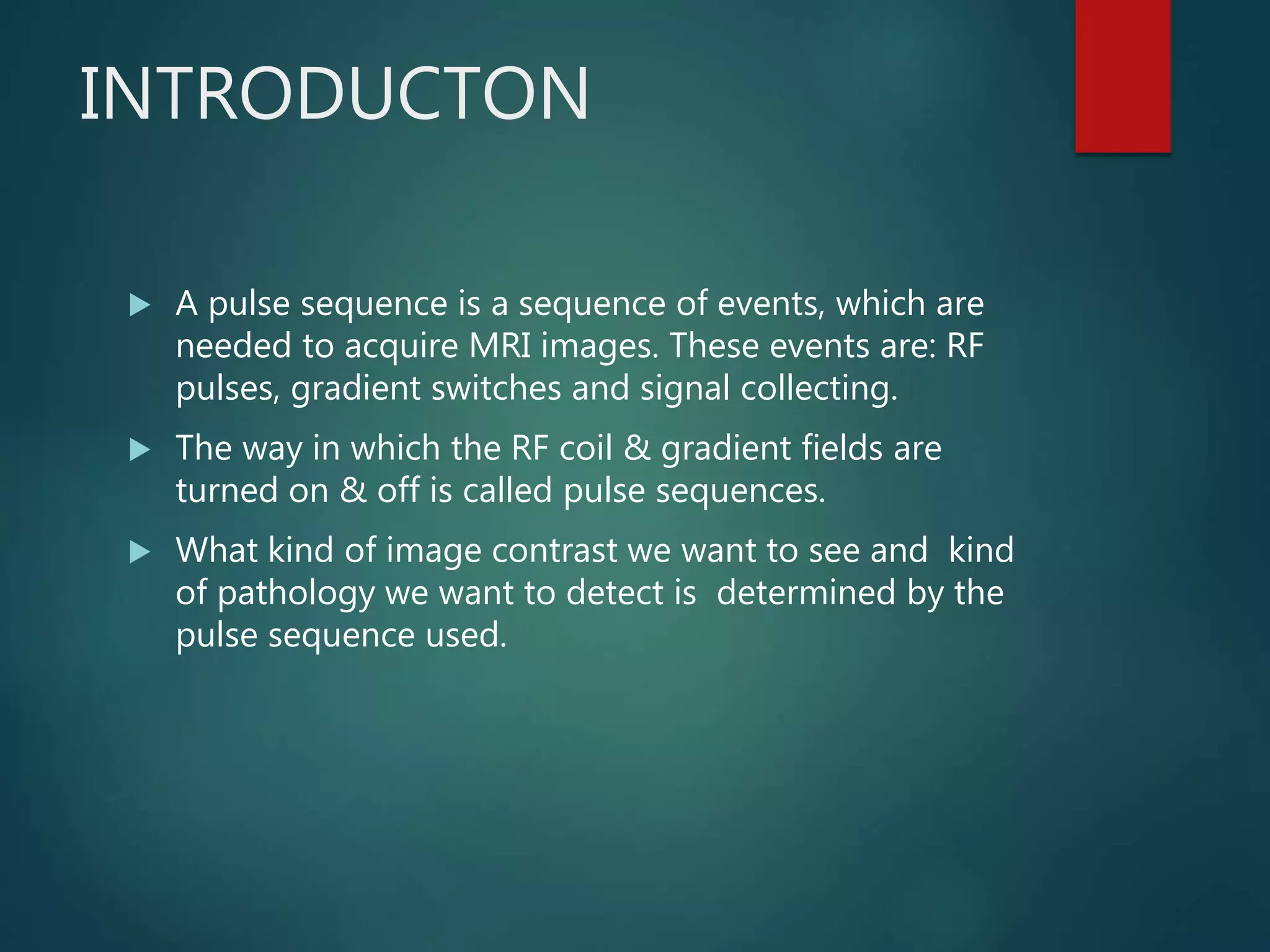 INTRODUCTON

▶ A pulse sequence is a sequence of events, which are needed to acquire MRI images. These events are: RF pulses, gradient switches and signal collecting.

▶ The way in which the RF coil & gradient fields are turned on & off is called pulse sequences.

▶ What kind of image contrast we want to see and kind of pathology we want to detect is determined by the pulse sequence used.